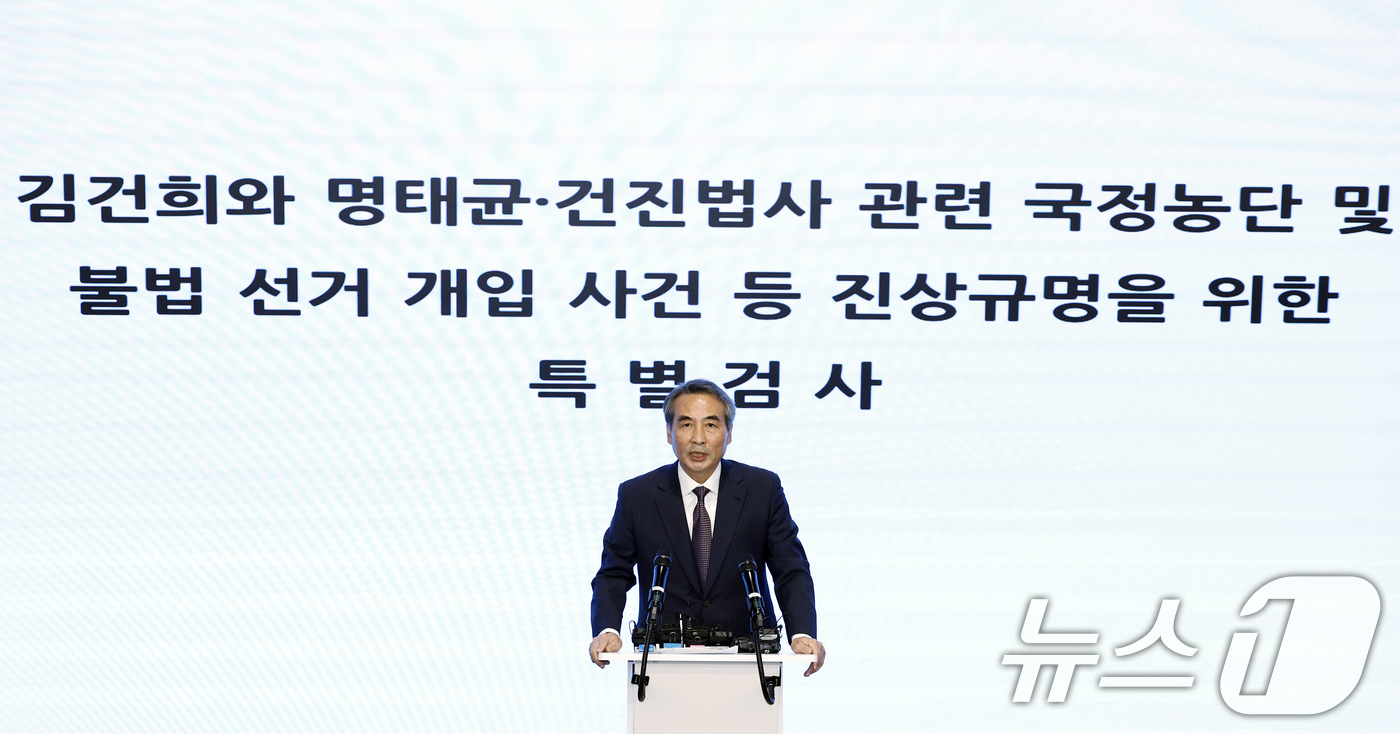 김건희와 명태균·건진법사 관련 국정농단 및 불법 선거 개입 사건 등 진상규명을 위한 특 별 검 사

뉴스1